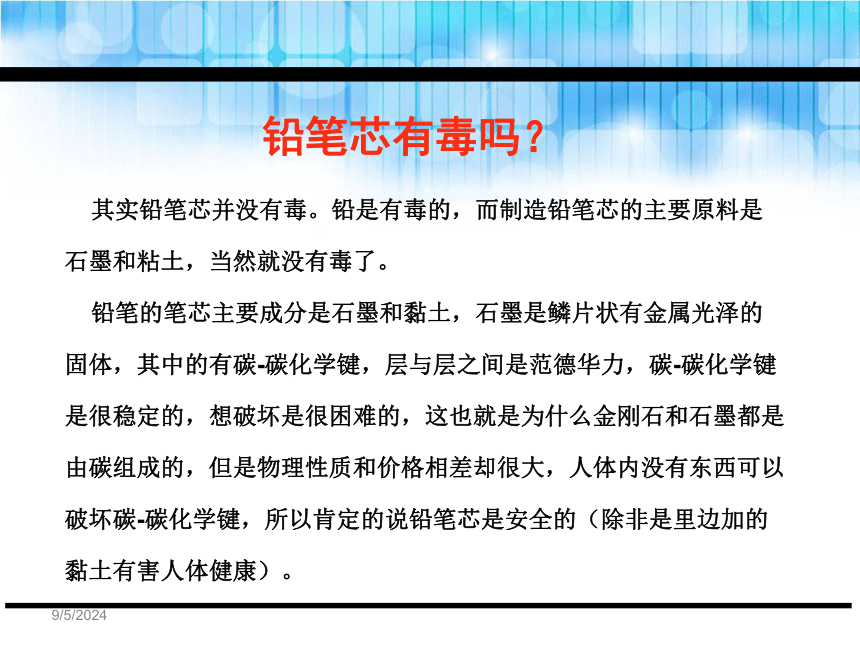 铅笔芯有毒吗？

其实铅笔芯并没有毒。铅是有毒的，而制造铅笔芯的主要原料是石墨和粘土，当然就没有毒了。

铅笔的笔芯主要成分是石墨和黏土，石墨是鳞片状有金属光泽的固体，其中的有碳-碳化学键，层与层之间是范德华力，碳-碳化学键是很稳定的，想破坏是很困难的，这也就是为什么金刚石和石墨都是由碳组成的，但是物理性质和价格相差却很大，人体内没有东西可以破坏碳-碳化学键，所以肯定的说铅笔芯是安全的（除非是里边加的黏土有害人体健康）。

9/5/2024